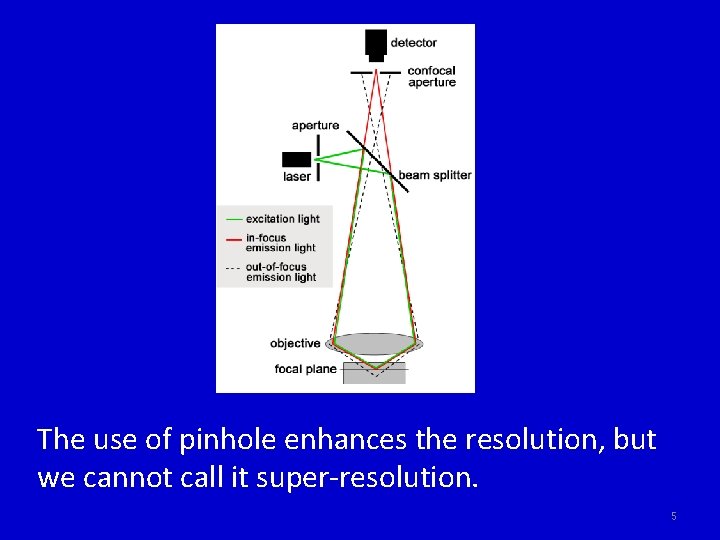 detector
confocal aperture
aperture
laser
beam splitter
excitation light
in-focus emission light
out-of-focus emission light
objective
focal plane

The use of pinhole enhances the resolution, but we cannot call it super-resolution.

5